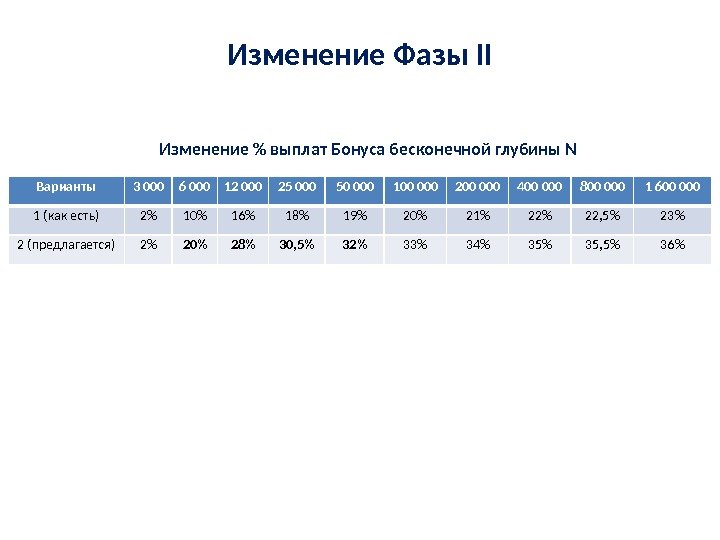 Изменение Фазы II

Изменение % выплат Бонуса бесконечной глубины N

| Варианты | 3 000 | 6 000 | 12 000 | 25 000 | 50 000 | 100 000 | 200 000 | 400 000 | 800 000 | 1 600 000 |
|---|---|---|---|---|---|---|---|---|---|---|
| 1 (как есть) | 2% | 10% | 16% | 18% | 19% | 20% | 21% | 22% | 22,5% | 23% |
| 2 (предлагается) | 2% | 20% | 28% | 30,5% | 32% | 33% | 34% | 35% | 35,5% | 36% |